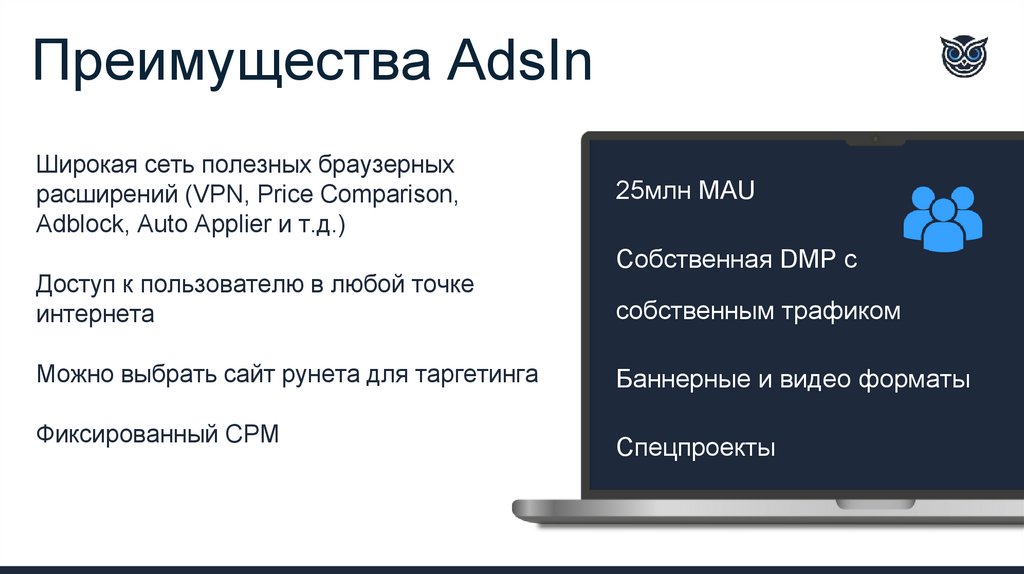 Преимущества AdsIn

Широкая сеть полезных браузерных расширений (VPN, Price Comparison, Adblock, Auto Applier и т.д.)

Доступ к пользователю в любой точке интернета

Можно выбрать сайт рунета для таргетинга

Фиксированный CPM

25млн MAU

Собственная DMP с собственным трафиком

Баннерные и видео форматы

Спецпроекты